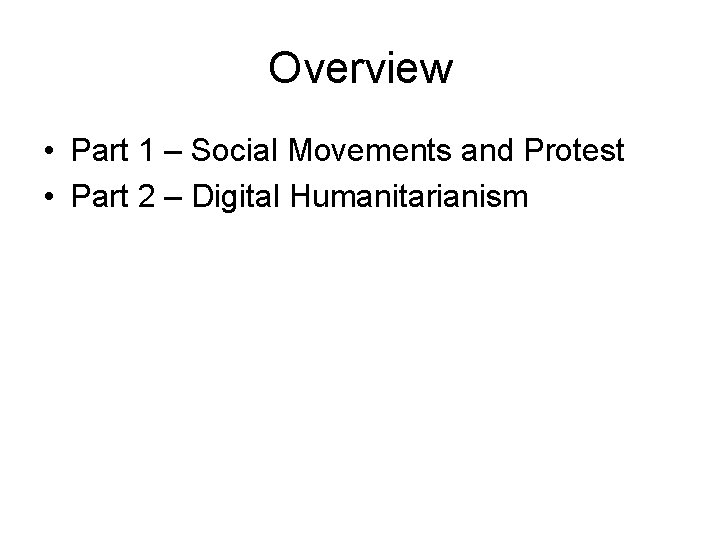 Overview

• Part 1 – Social Movements and Protest
• Part 2 – Digital Humanitarianism